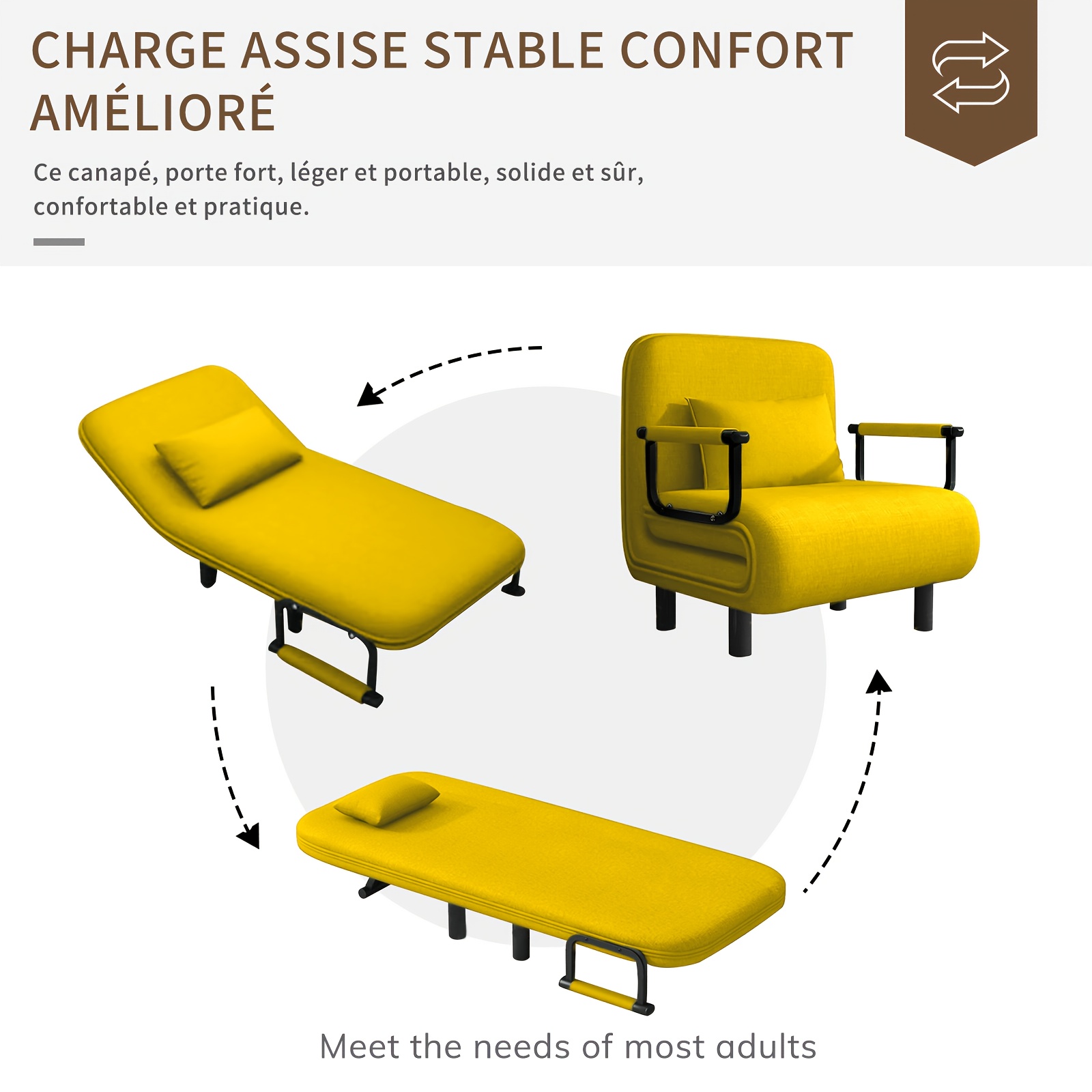 CHARGE ASSISE STABLE CONFORT AMÉLIORÉ

Ce canapé, porte fort, léger et portable, solide et sûr, confortable et pratique.

Meet the needs of most adults